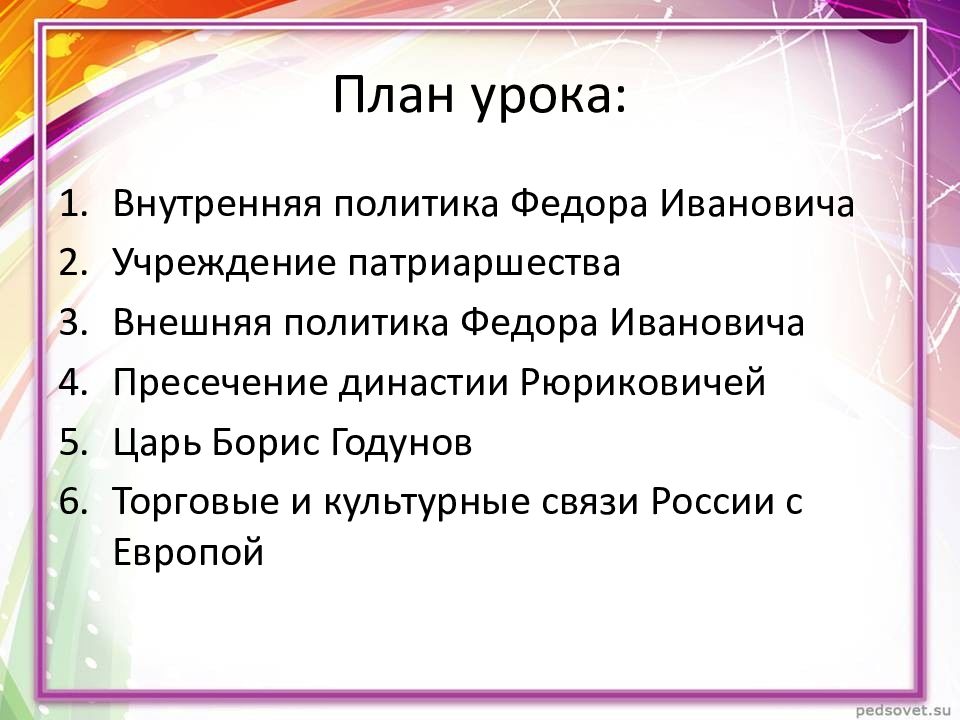 План урока:

1. Внутренняя политика Федора Ивановича
2. Учреждение патриаршества
3. Внешняя политика Федора Ивановича
4. Пресечение династии Рюриковичей
5. Царь Борис Годунов
6. Торговые и культурные связи России с Европой

pedsovet.su